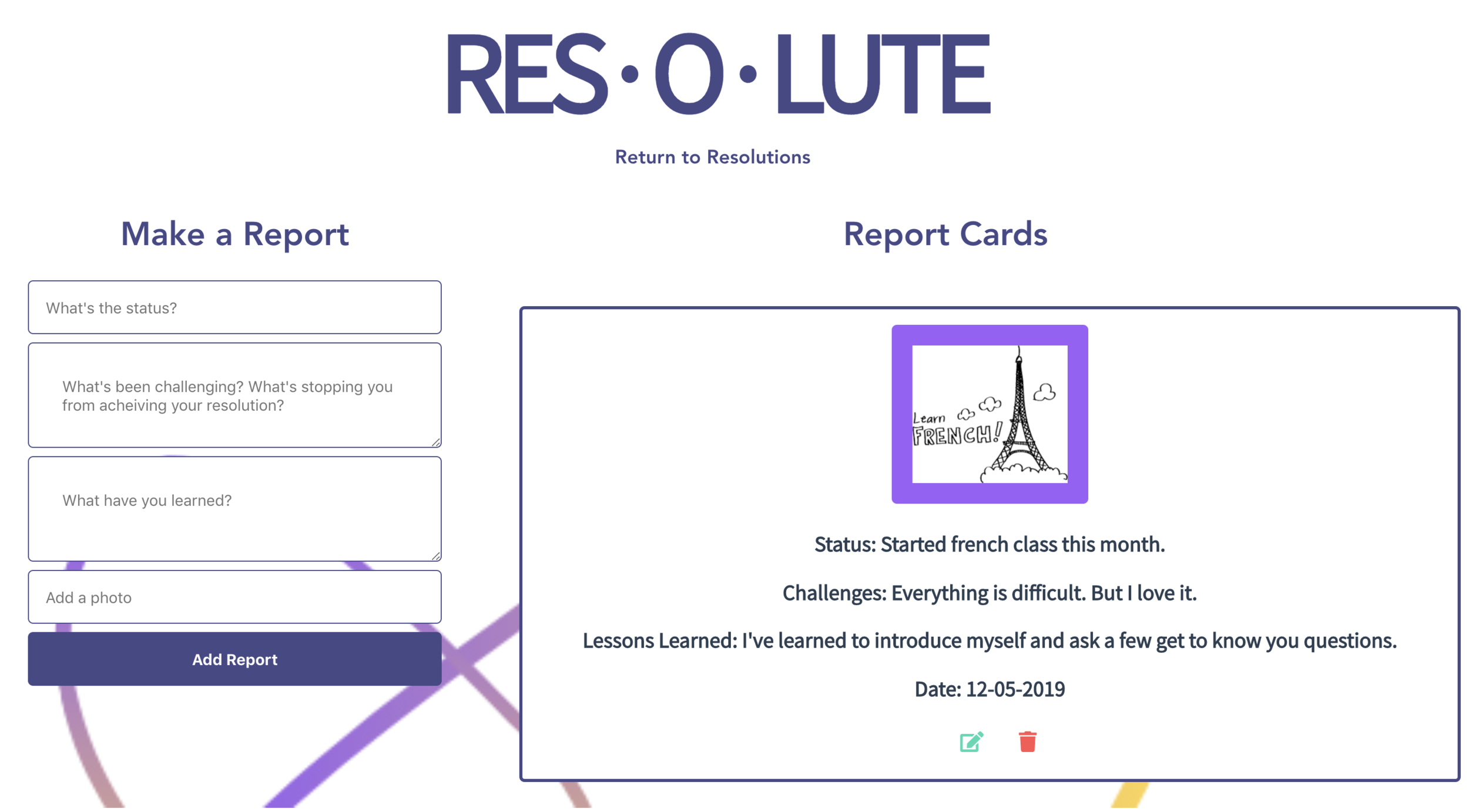 RES·O·LUTE

Return to Resolutions

Make a Report

What's the status?

What's been challenging? What's stopping you from acheiving your resolution?

What have you learned?

Add a photo

Add Report

Report Cards

Learn FRENCH!

Status: Started french class this month.

Challenges: Everything is difficult. But I love it.

Lessons Learned: I've learned to introduce myself and ask a few get to know you questions.

Date: 12-05-2019